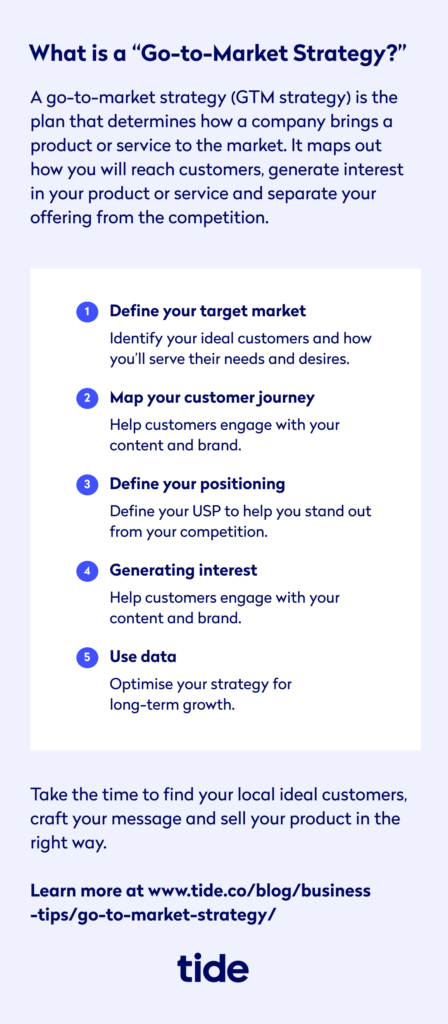 What is a “Go-to-Market Strategy?”

A go-to-market strategy (GTM strategy) is the plan that determines how a company brings a product or service to the market. It maps out how you will reach customers, generate interest in your product or service and separate your offering from the competition.

1 Define your target market
Identify your ideal customers and how you'll serve their needs and desires.

2 Map your customer journey
Help customers engage with your content and brand.

3 Define your positioning
Define your USP to help you stand out from your competition.

4 Generating interest
Help customers engage with your content and brand.

5 Use data
Optimise your strategy for long-term growth.

Take the time to find your local ideal customers, craft your message and sell your product in the right way.

Learn more at www.tide.co/blog/business-tips/go-to-market-strategy/

tide